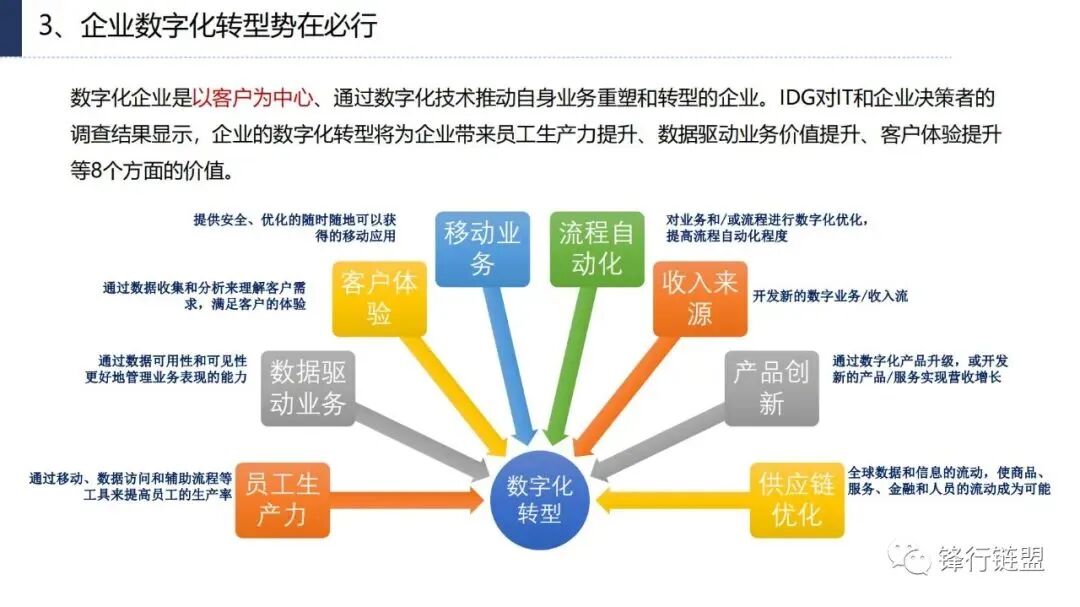 3、企业数字化转型势在必行

数字化企业是以客户为中心、通过数字化技术推动自身业务重塑和转型的企业。IDG对IT和企业决策者的调查结果显示，企业的数字化转型将为企业带来员工生产力提升、数据驱动业务价值提升、客户体验提升等8个方面的价值。

提供安全、优化的随时随地可以获得的移动应用

移动业务

流程自动化

对业务和/或流程进行数字化优化，提高流程自动化程度

通过数据收集和分析来理解客户需求，满足客户的体验

客户体验

收入来源

开发新的数字业务/收入流

通过数据可用性和可见性更好地管理业务表现的能力

数据驱动业务

产品创新

通过数字化产品升级，或开发新的产品/服务实现营收增长

通过移动、数据访问和辅助流程等工具来提高员工的生产率

员工生产力

数字化转型

供应链优化

全球数据和信息的流动，使商品、服务、金融和人员的流动成为可能

锋行链盟